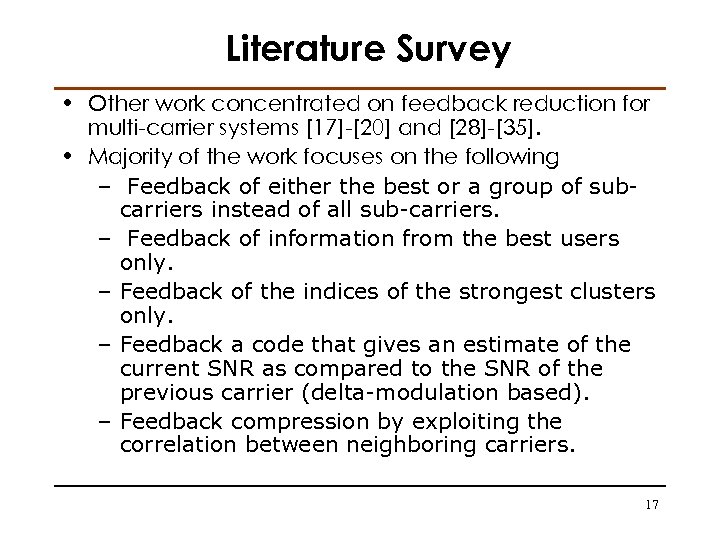 Literature Survey

• Other work concentrated on feedback reduction for multi-carrier systems [17]-[20] and [28]-[35].
• Majority of the work focuses on the following
– Feedback of either the best or a group of sub-carriers instead of all sub-carriers.
– Feedback of information from the best users only.
– Feedback of the indices of the strongest clusters only.
– Feedback a code that gives an estimate of the current SNR as compared to the SNR of the previous carrier (delta-modulation based).
– Feedback compression by exploiting the correlation between neighboring carriers.

17